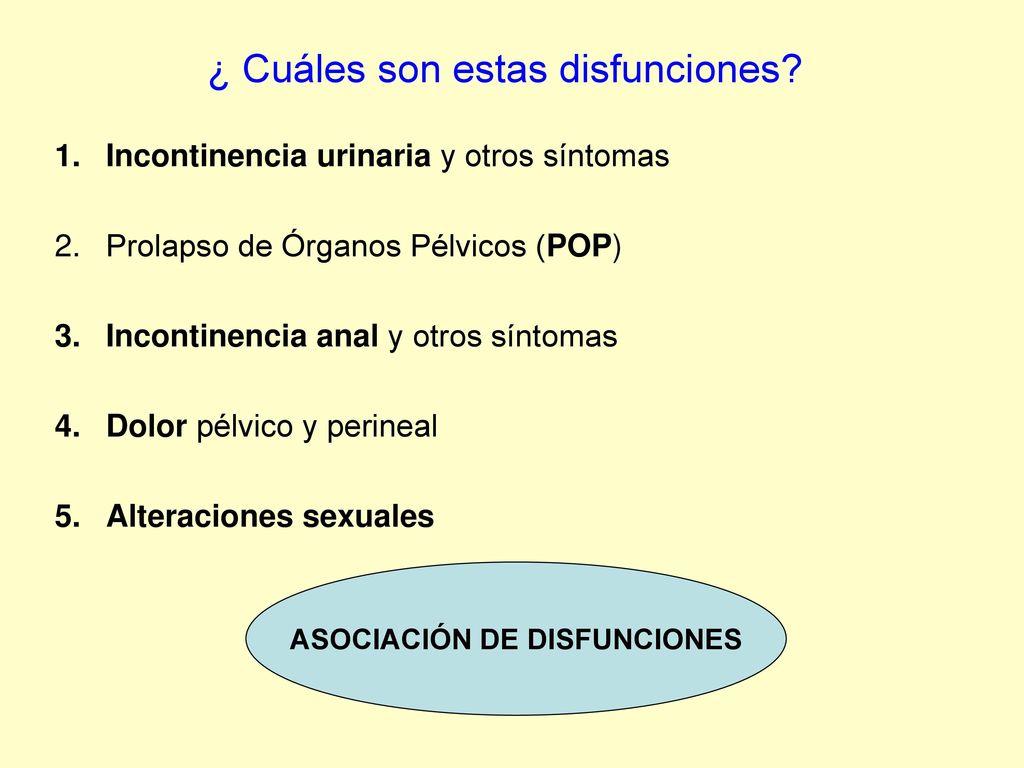 ¿ Cuáles son estas disfunciones?

1. Incontinencia urinaria y otros síntomas

2. Prolapso de Órganos Pélvicos (POP)

3. Incontinencia anal y otros síntomas

4. Dolor pélvico y perineal

5. Alteraciones sexuales

ASOCIACIÓN DE DISFUNCIONES